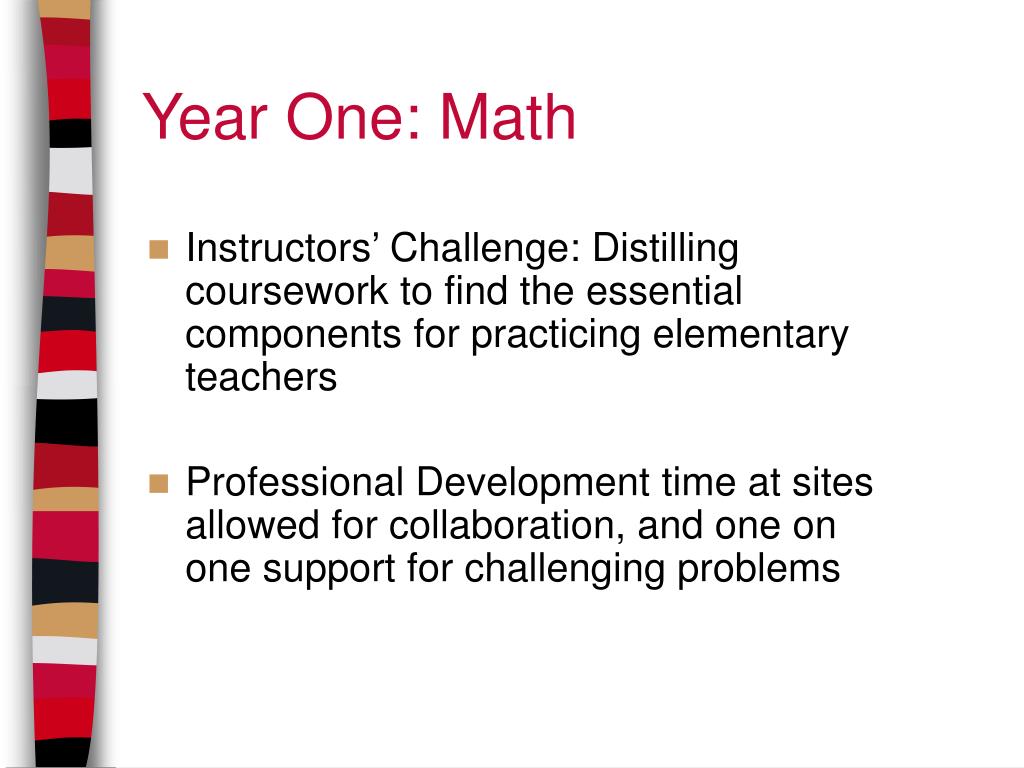 Year One: Math

Instructors’ Challenge: Distilling coursework to find the essential components for practicing elementary teachers

Professional Development time at sites allowed for collaboration, and one on one support for challenging problems